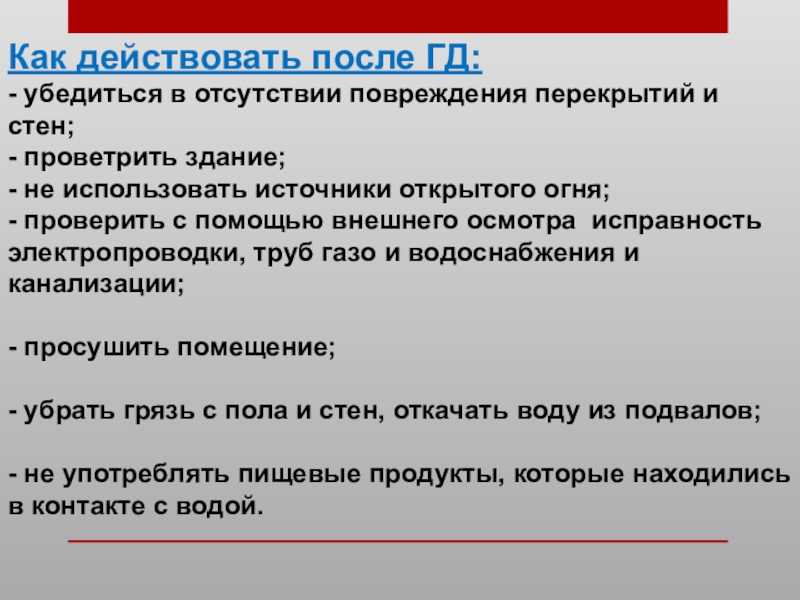 Как действовать после ГД:
- убедиться в отсутствии повреждения перекрытий и стен;
- проветрить здание;
- не использовать источники открытого огня;
- проверить с помощью внешнего осмотра исправность электропроводки, труб газо и водоснабжения и канализации;

- просушить помещение;

- убрать грязь с пола и стен, откачать воду из подвалов;

- не употреблять пищевые продукты, которые находились в контакте с водой.